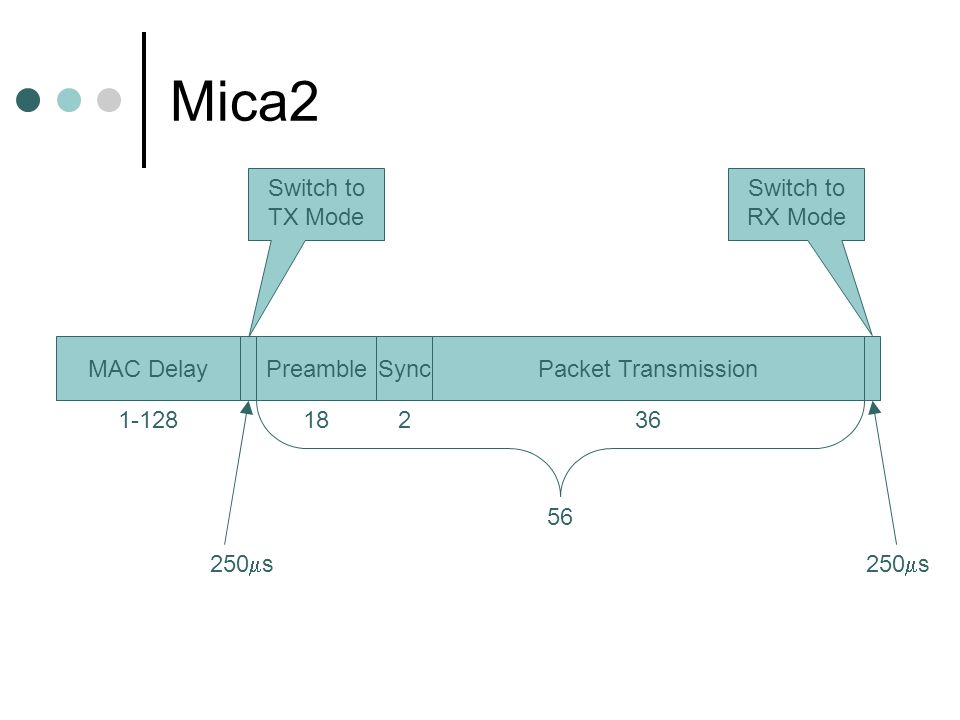 Mica2

Switch to TX Mode

Switch to RX Mode

MAC Delay

Preamble

Sync

Packet Transmission

1-128

18

2

36

56

250$\mu$s

250$\mu$s